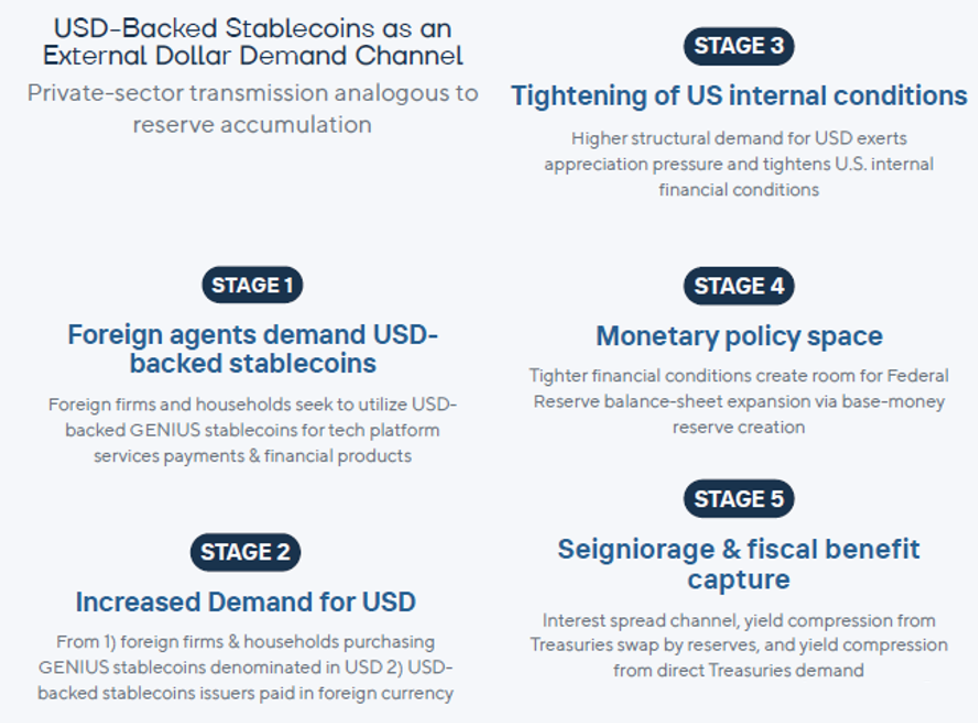 USD-Backed Stablecoins as an External Dollar Demand Channel

Private-sector transmission analogous to reserve accumulation

STAGE 1

Foreign agents demand USD-backed stablecoins

Foreign firms and households seek to utilize USD-backed GENIUS stablecoins for tech platform services payments & financial products

STAGE 2

Increased Demand for USD

From 1) foreign firms & households purchasing GENIUS stablecoins denominated in USD 2) USD-backed stablecoins issuers paid in foreign currency

STAGE 3

Tightening of US internal conditions

Higher structural demand for USD exerts appreciation pressure and tightens U.S. internal financial conditions

STAGE 4

Monetary policy space

Tighter financial conditions create room for Federal Reserve balance-sheet expansion via base-money reserve creation

STAGE 5

Seigniorage & fiscal benefit capture

Interest spread channel, yield compression from Treasuries swap by reserves, and yield compression from direct Treasuries demand